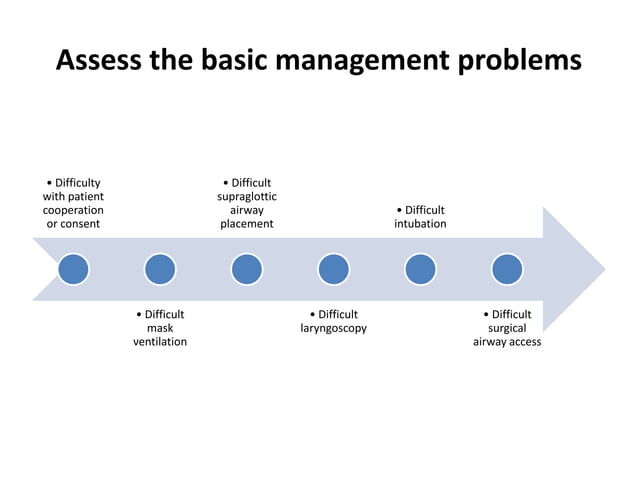 Assess the basic management problems

• Difficulty with patient cooperation or consent

• Difficult mask ventilation

• Difficult supraglottic airway placement

• Difficult laryngoscopy

• Difficult intubation

• Difficult surgical airway access